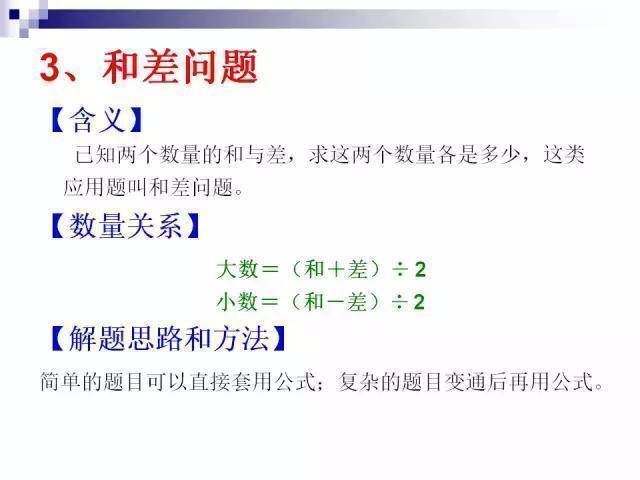 3、和差问题

【含义】

已知两个数量的和与差，求这两个数量各是多少，这类应用题叫和差问题。

【数量关系】

大数＝（和＋差）÷ 2

小数＝（和－差）÷ 2

【解题思路和方法】

简单的题目可以直接套用公式；复杂的题目变通后再用公式。